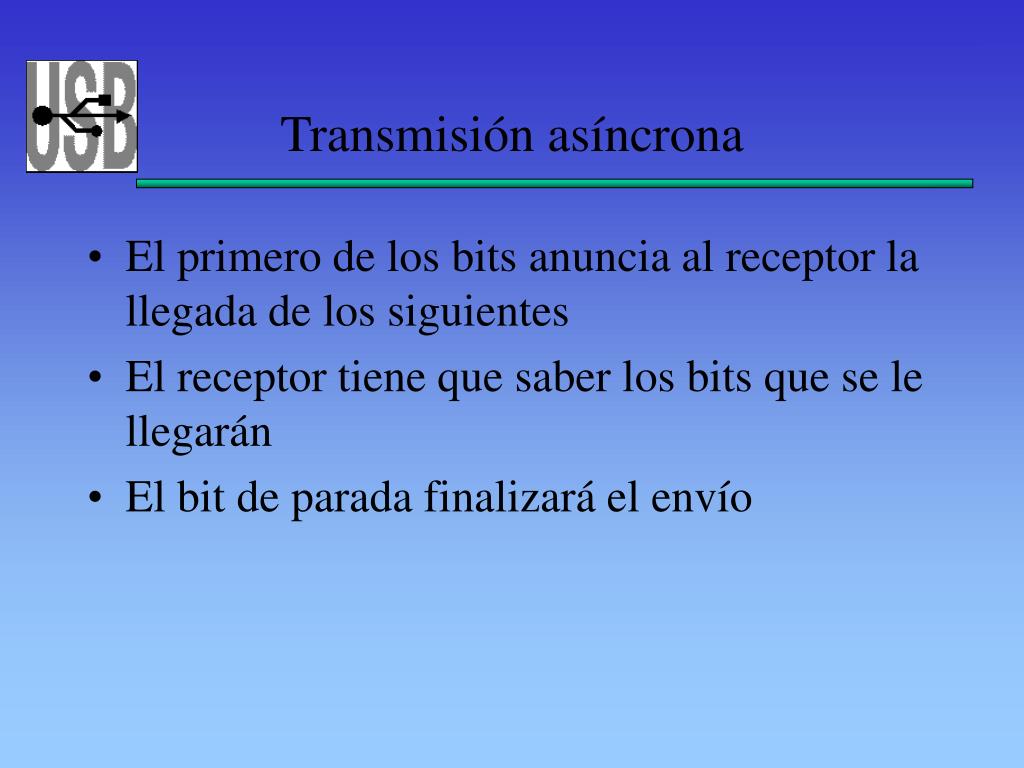 USB

Transmisión asíncrona

• El primero de los bits anuncia al receptor la llegada de los siguientes
• El receptor tiene que saber los bits que se le llegarán
• El bit de parada finalizará el envío